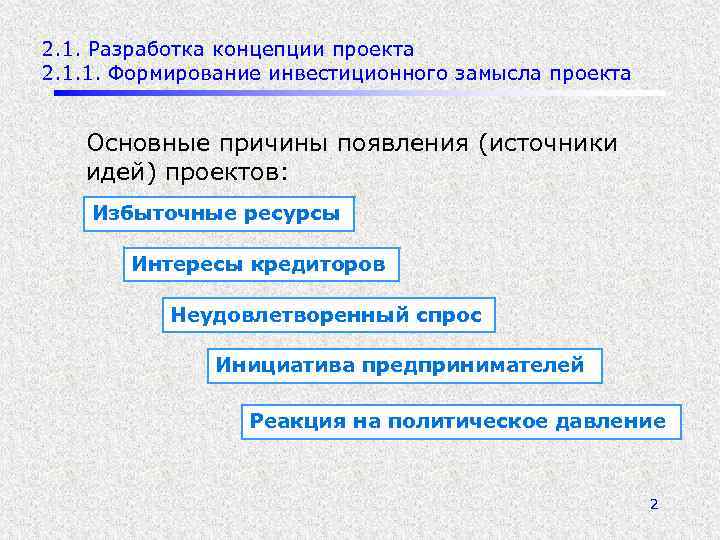 2.1. Разработка концепции проекта
2.1.1. Формирование инвестиционного замысла проекта

Основные причины появления (источники идей) проектов:

Избыточные ресурсы

Интересы кредиторов

Неудовлетворенный спрос

Инициатива предпринимателей

Реакция на политическое давление

2